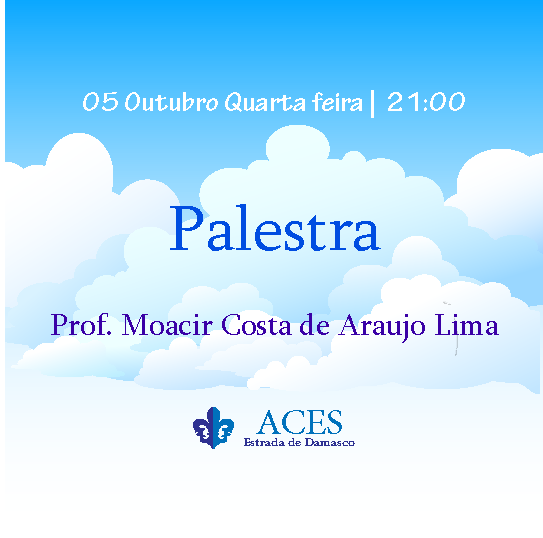 05 Outubro Quarta feira | 21:00

Palestra

Prof. Moacir Costa de Araujo Lima

ACES
Estrada de Damasco